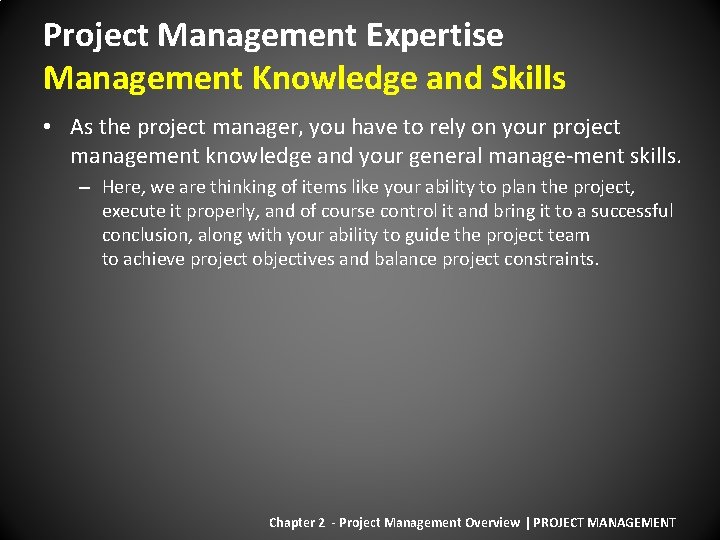 Project Management Expertise
Management Knowledge and Skills

• As the project manager, you have to rely on your project management knowledge and your general manage-ment skills.

– Here, we are thinking of items like your ability to plan the project, execute it properly, and of course control it and bring it to a successful conclusion, along with your ability to guide the project team to achieve project objectives and balance project constraints.

Chapter 2 - Project Management Overview | PROJECT MANAGEMENT